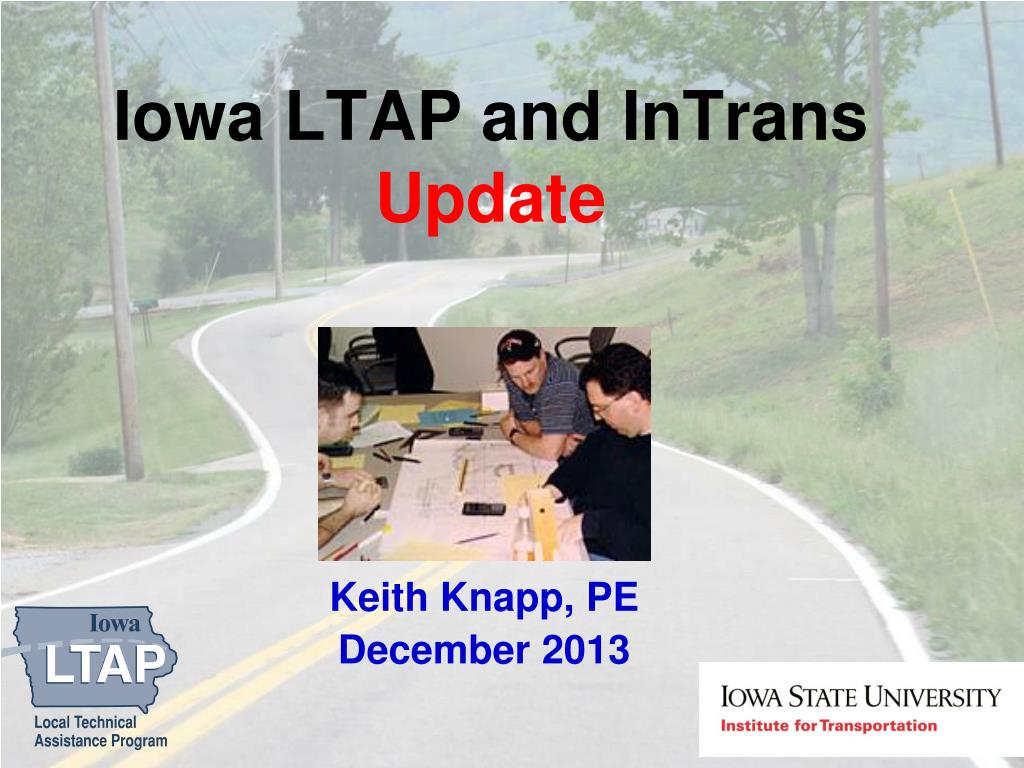 Iowa LTAP and InTrans
Update

Keith Knapp, PE
December 2013

Iowa
LTAP
Local Technical Assistance Program

IOWA STATE UNIVERSITY
Institute for Transportation